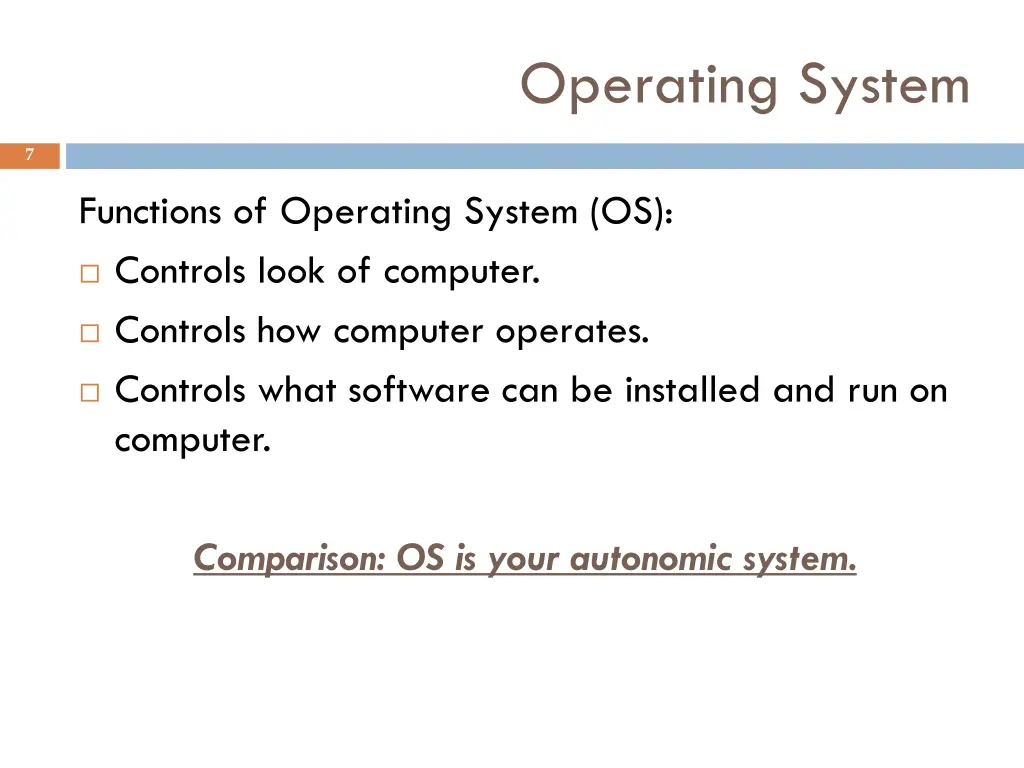 Operating System

7

Functions of Operating System (OS):
□ Controls look of computer.
□ Controls how computer operates.
□ Controls what software can be installed and run on computer.

Comparison: OS is your autonomic system.